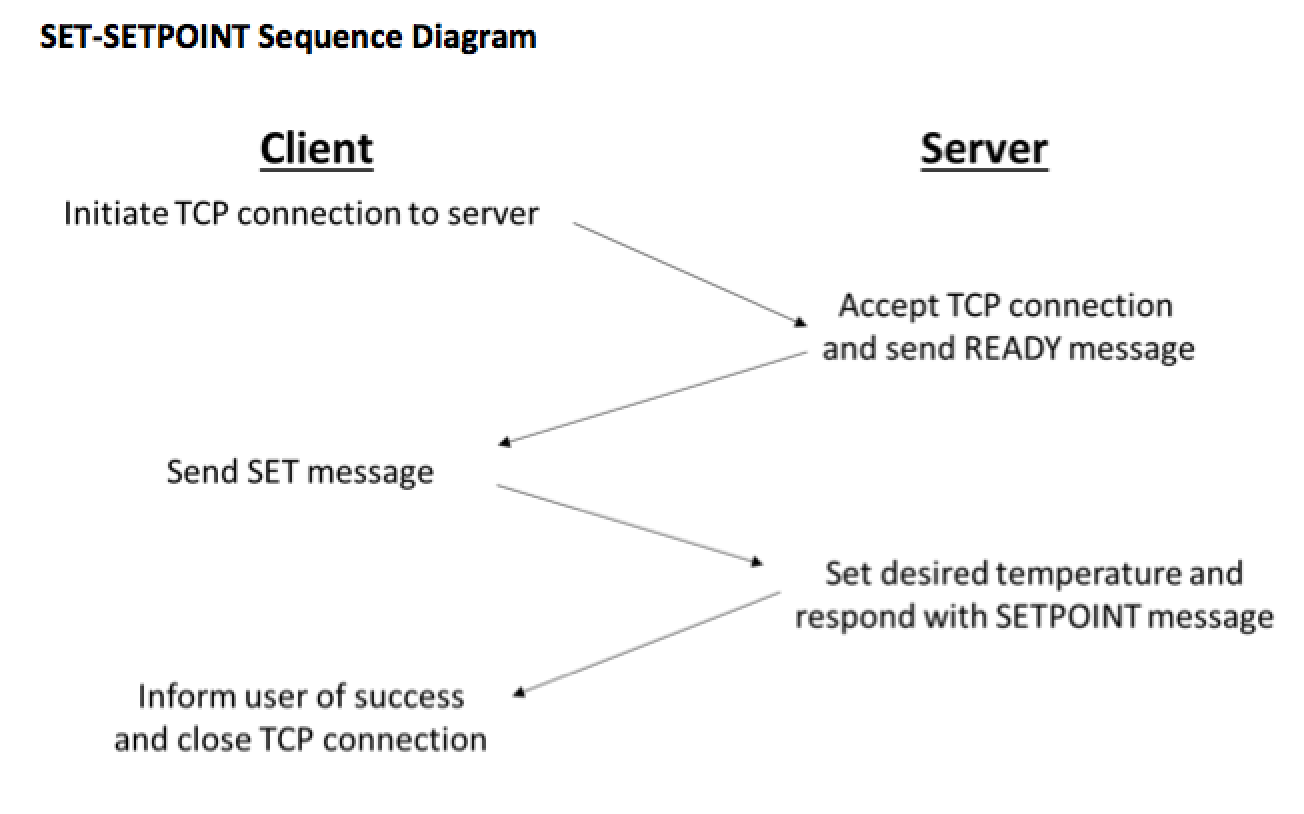 SET-SETPOINT Sequence Diagram

Client

Server

Initiate TCP connection to server

Accept TCP connection and send READY message

Send SET message

Set desired temperature and respond with SETPOINT message

Inform user of success and close TCP connection